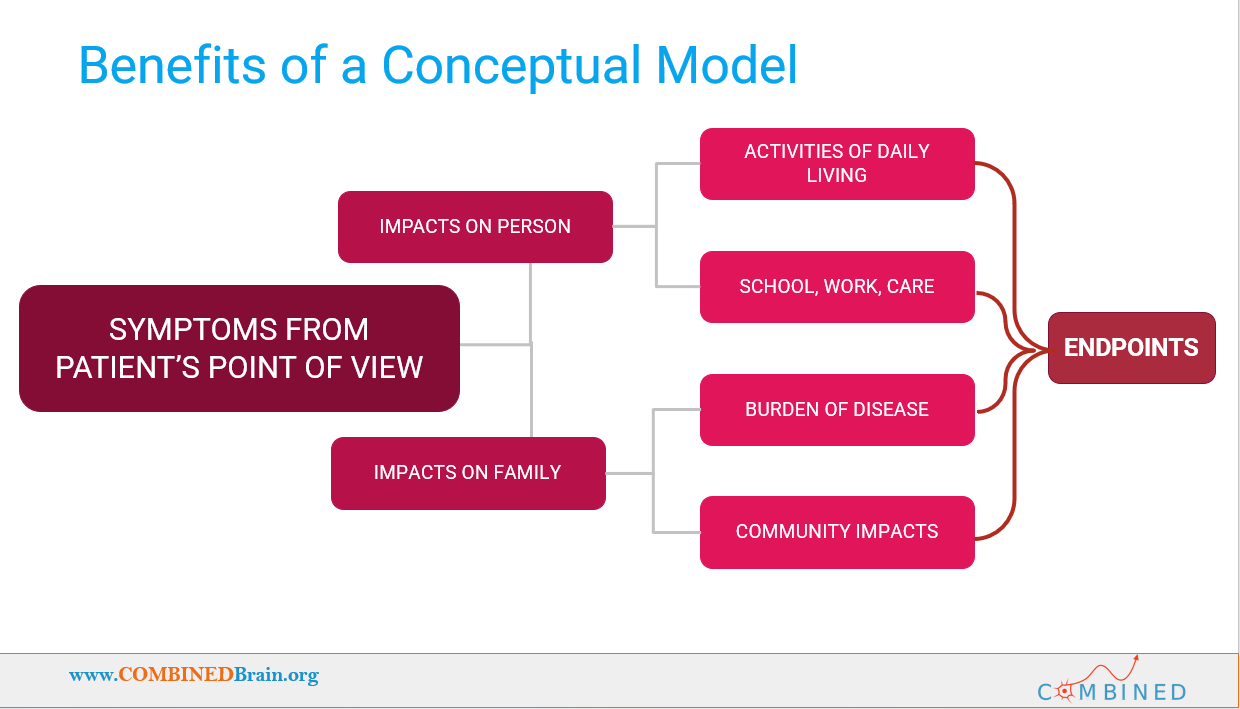 Benefits of a Conceptual Model

SYMPTOMS FROM PATIENT'S POINT OF VIEW

IMPACTS ON PERSON

IMPACTS ON FAMILY

ACTIVITIES OF DAILY LIVING

SCHOOL, WORK, CARE

BURDEN OF DISEASE

COMMUNITY IMPACTS

ENDPOINTS

www.COMBINEDBrain.org

COMBINED